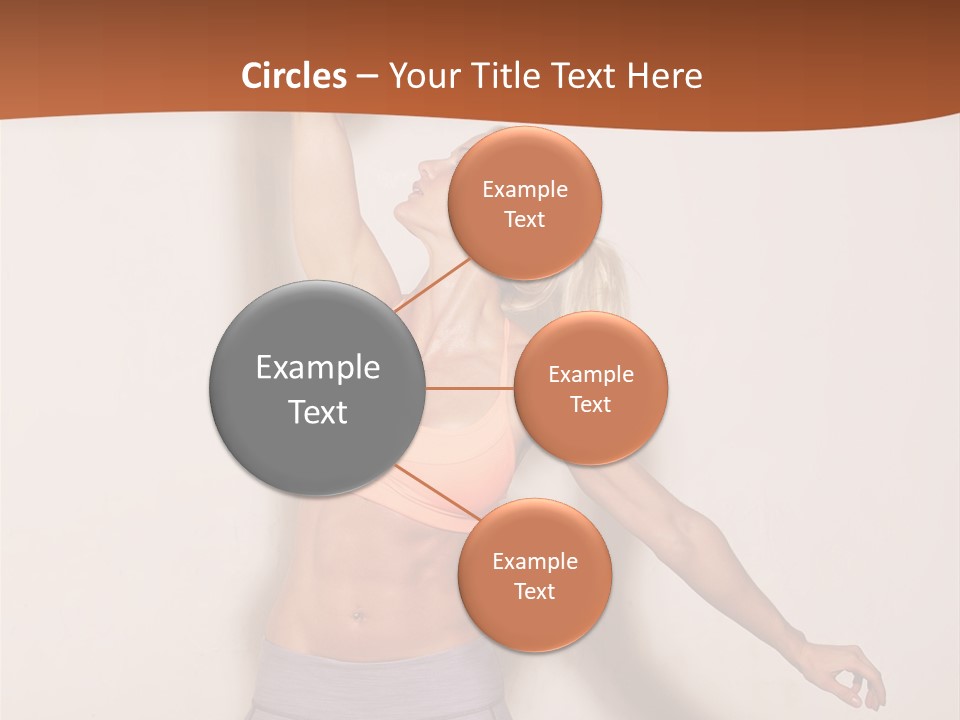 Circles – Your Title Text Here

Example Text

Example Text

Example Text

Example Text